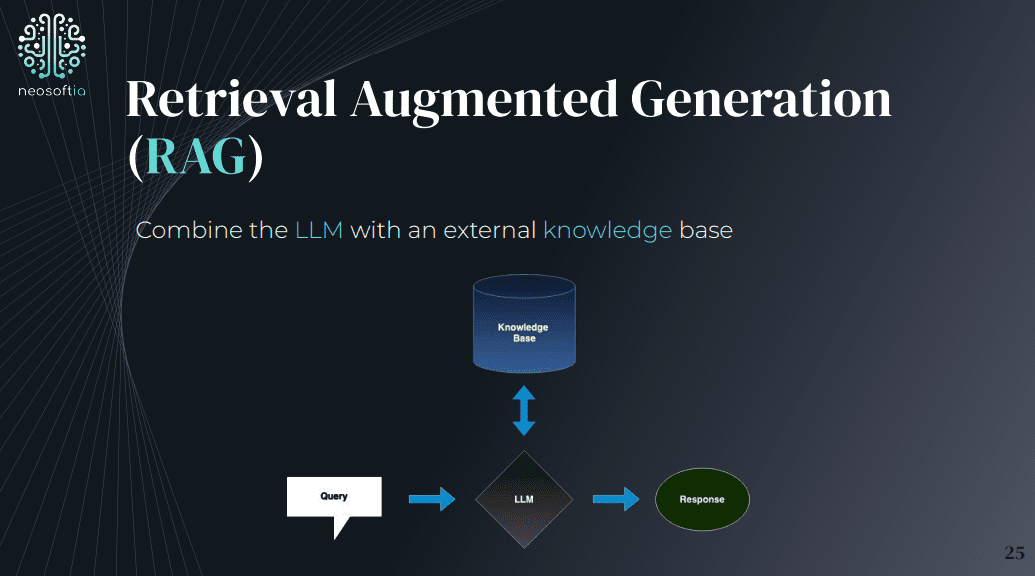 neosoftia

Retrieval Augmented Generation (RAG)

Combine the LLM with an external knowledge base

Knowledge Base

Query

LLM

Response

25